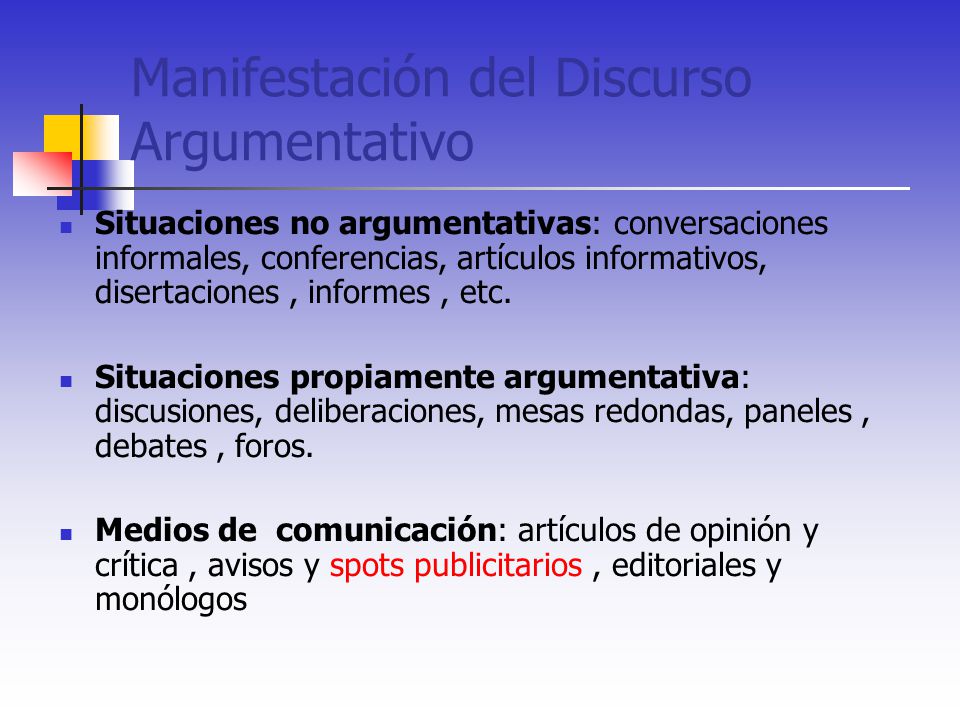 Manifestación del Discurso Argumentativo

Situaciones no argumentativas: conversaciones informales, conferencias, artículos informativos, disertaciones , informes , etc.

Situaciones propiamente argumentativa: discusiones, deliberaciones, mesas redondas, paneles , debates , foros.

Medios de comunicación: artículos de opinión y crítica , avisos y spots publicitarios , editoriales y monólogos